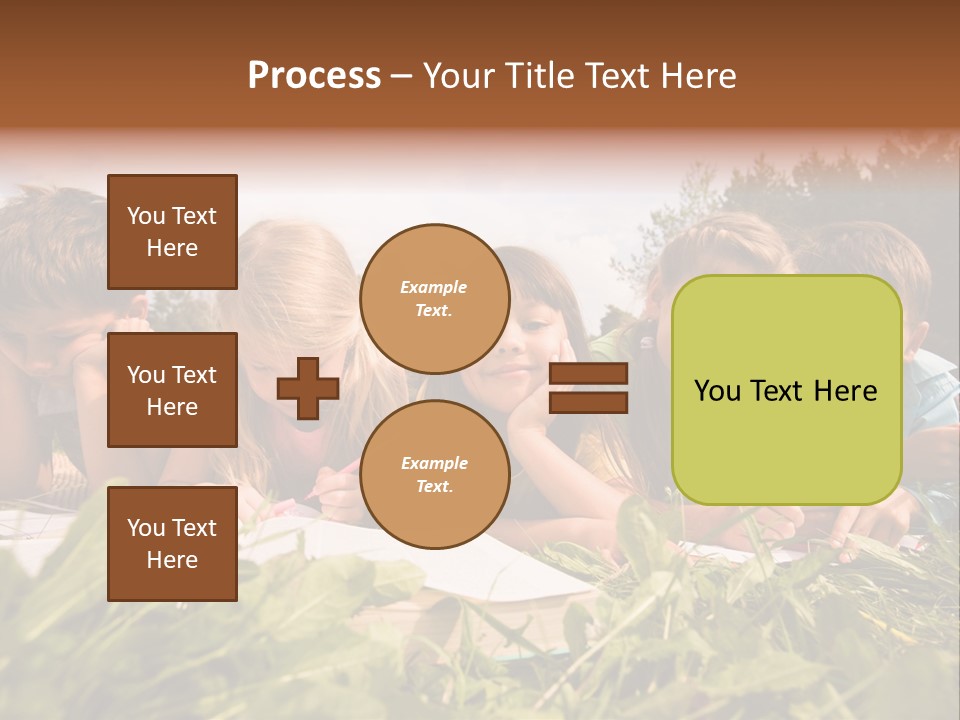 Process – Your Title Text Here

You Text Here

You Text Here

You Text Here

Example Text.

Example Text.

You Text Here